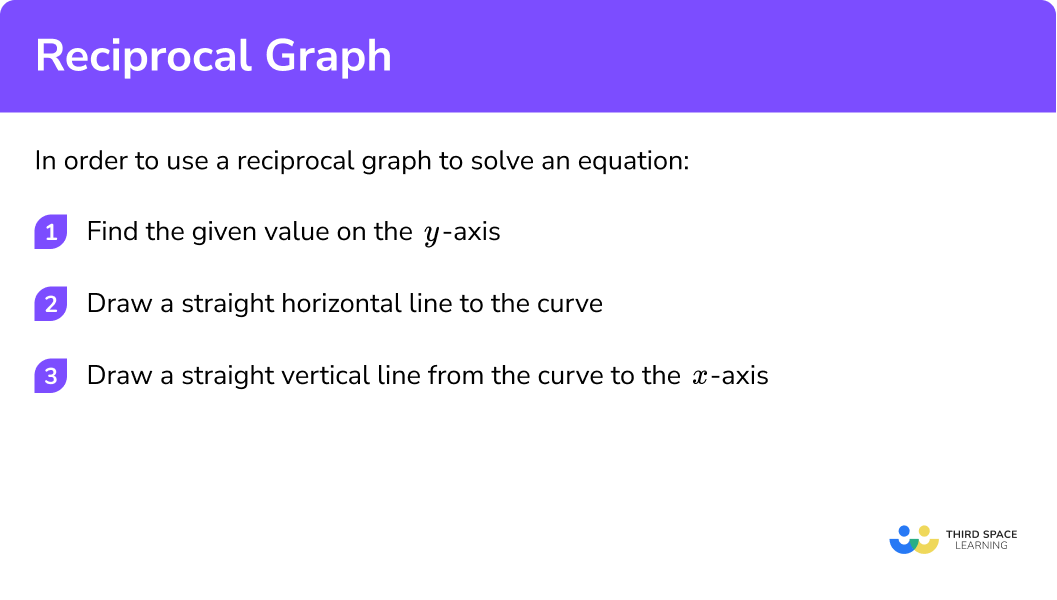 Reciprocal Graph

In order to use a reciprocal graph to solve an equation:

1 Find the given value on the $y$-axis

2 Draw a straight horizontal line to the curve

3 Draw a straight vertical line from the curve to the $x$-axis

THIRD SPACE LEARNING